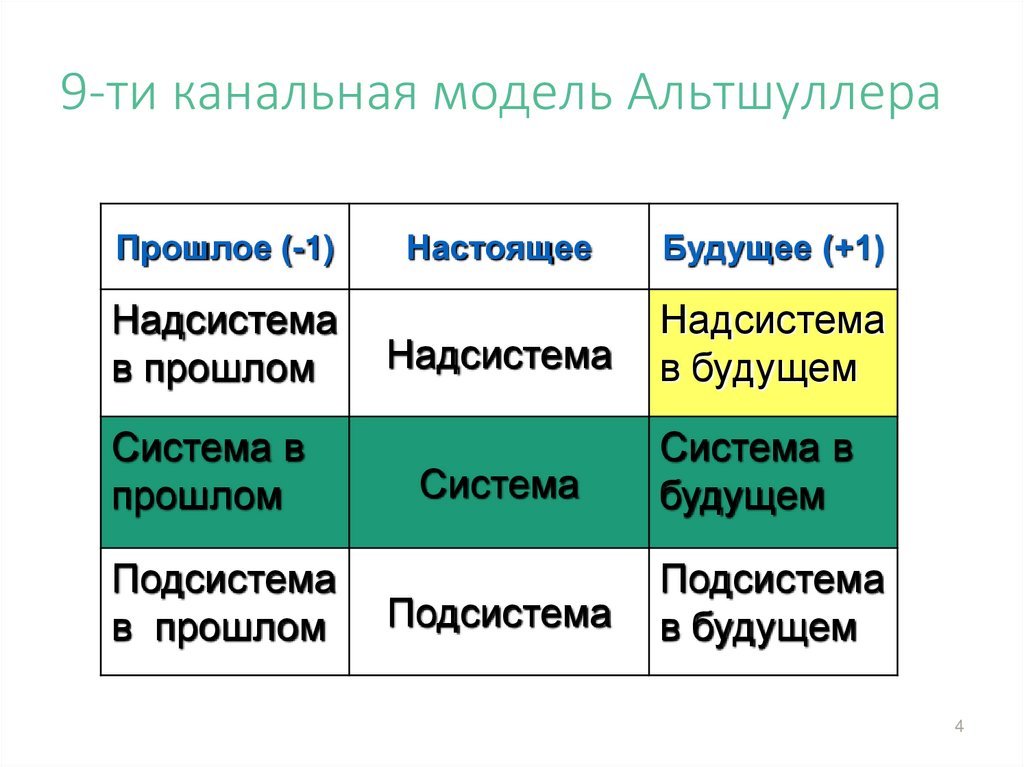 9-ти канальная модель Альтшуллера

| Прошлое (-1) | Настоящее | Будущее (+1) |
|---|---|---|
| Надсистема в прошлом | Надсистема | Надсистема в будущем |
| Система в прошлом | Система | Система в будущем |
| Подсистема в прошлом | Подсистема | Подсистема в будущем |

4